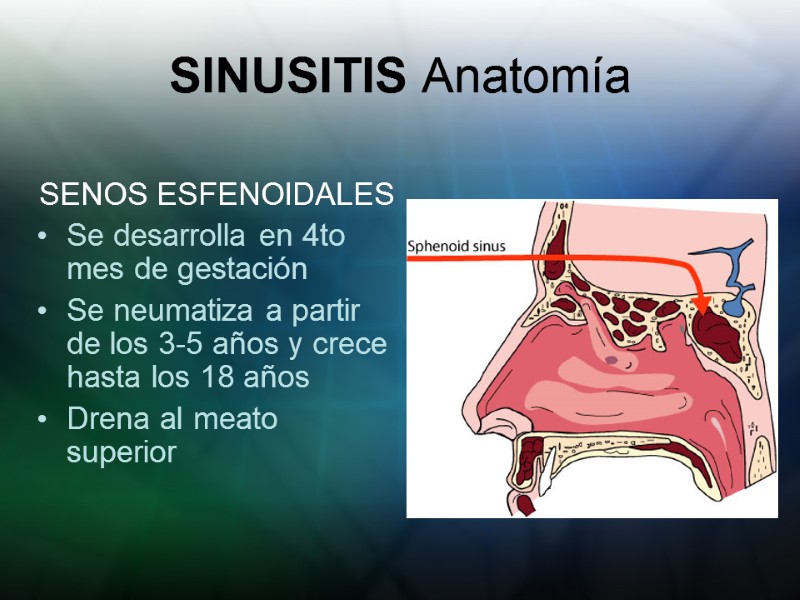 SINUSITIS Anatomía

SENOS ESFENOIDALES

• Se desarrolla en 4to mes de gestación

• Se neumatiza a partir de los 3-5 años y crece hasta los 18 años

• Drena al meato superior

Sphenoid sinus